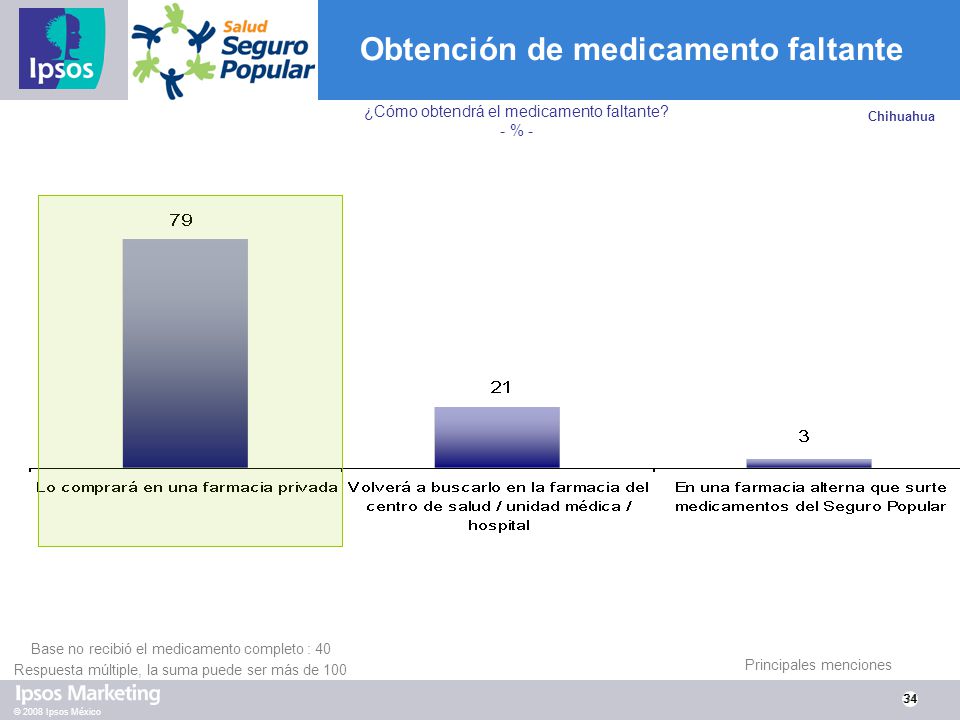 Ipsos

Salud Seguro Popular

Obtención de medicamento faltante

¿Cómo obtendrá el medicamento faltante?
- % -

Chihuahua

79

21

3

Lo comprará en una farmacia privada

Volverá a buscarlo en la farmacia del centro de salud / unidad médica / hospital

En una farmacia alterna que surte medicamentos del Seguro Popular

Base no recibió el medicamento completo : 40
Respuesta múltiple, la suma puede ser más de 100

Principales menciones

Ipsos Marketing
© 2008 Ipsos México

34